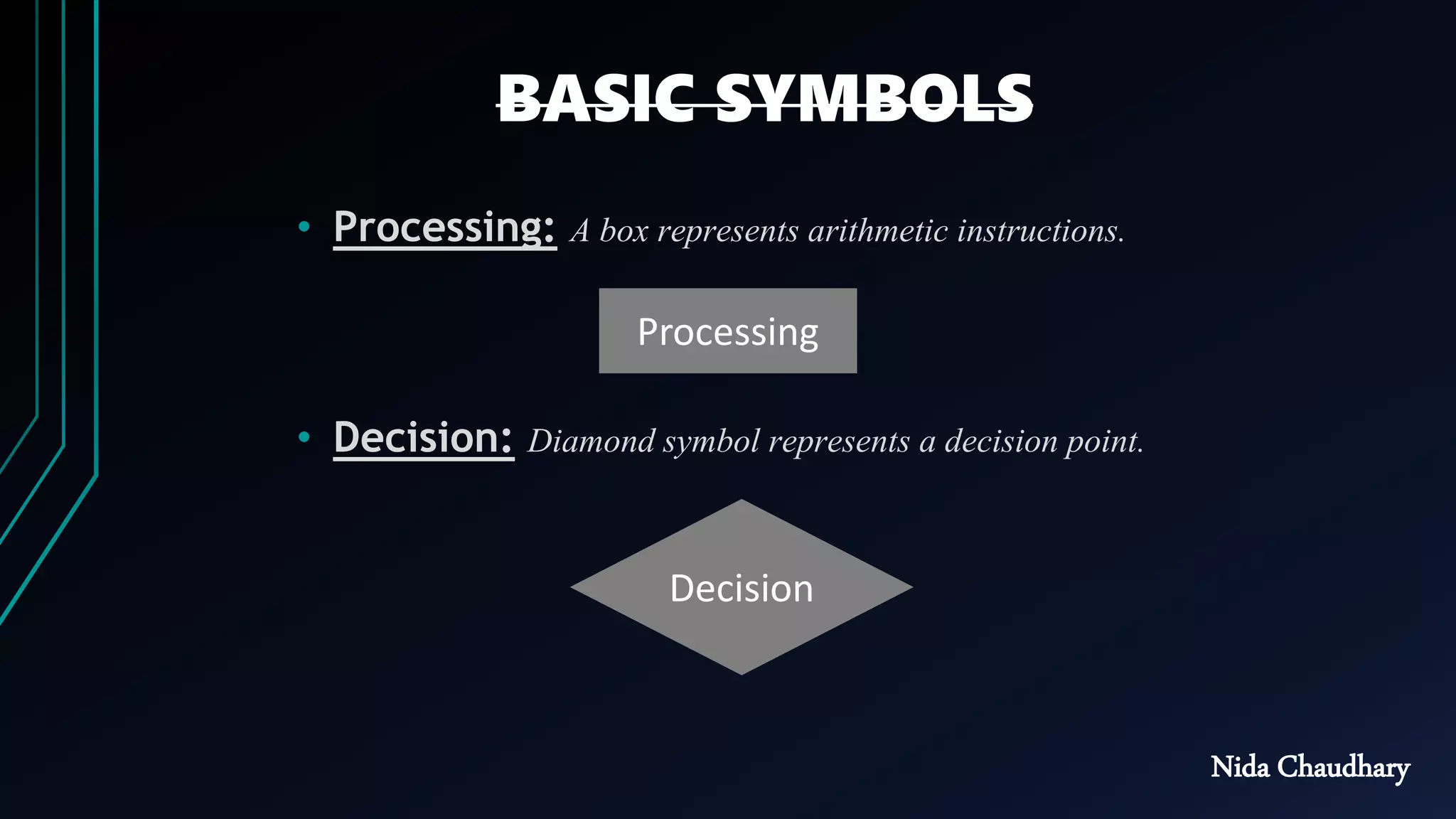 BASIC SYMBOLS

• Processing: A box represents arithmetic instructions.

Processing

• Decision: Diamond symbol represents a decision point.

Decision

Nida Chaudhary